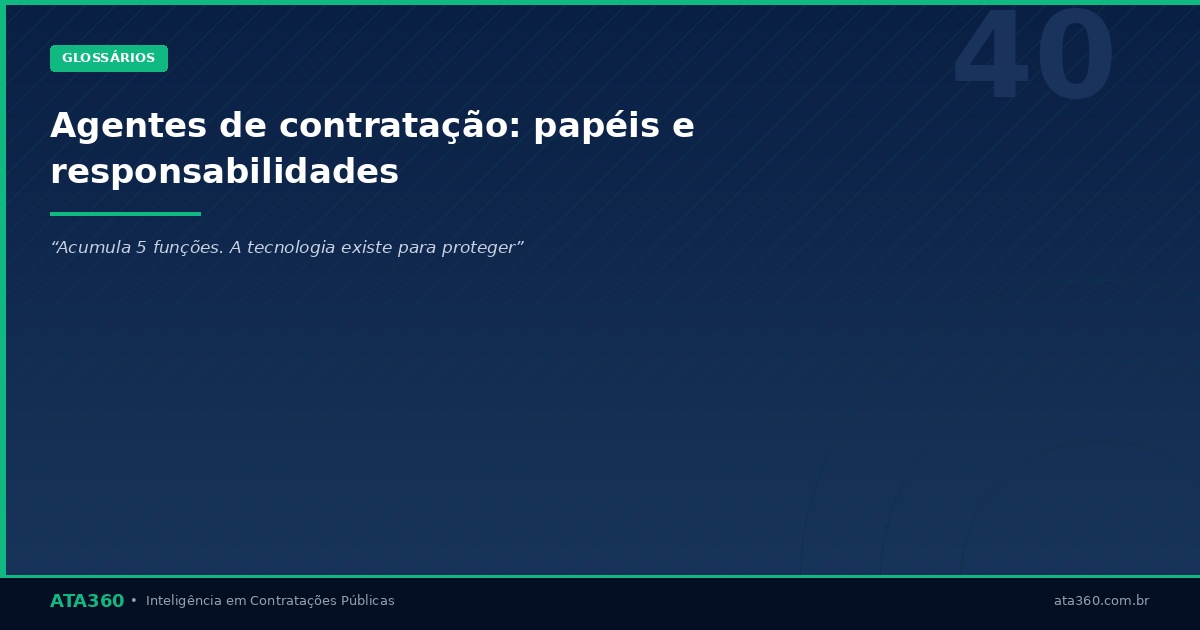 GLOSSÁRIOS

40

Agentes de contratação: papéis e responsabilidades

“Acumula 5 funções. A tecnologia existe para proteger”

ATA360 • Inteligência em Contratações Públicas

ata360.com.br